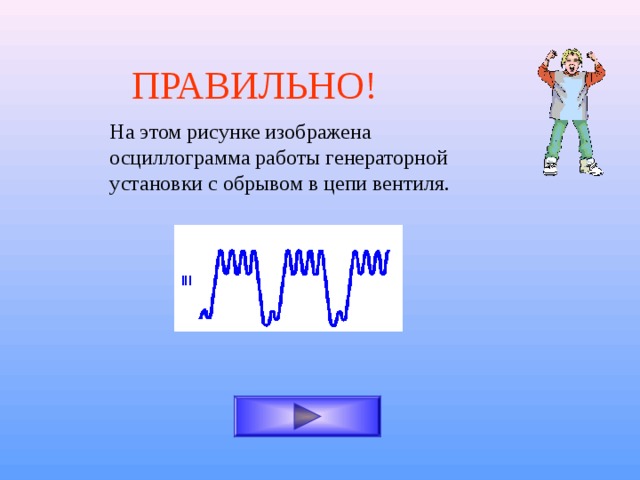 ПРАВИЛЬНО!

На этом рисунке изображена осциллограмма работы генераторной установки с обрывом в цепи вентиля.

III